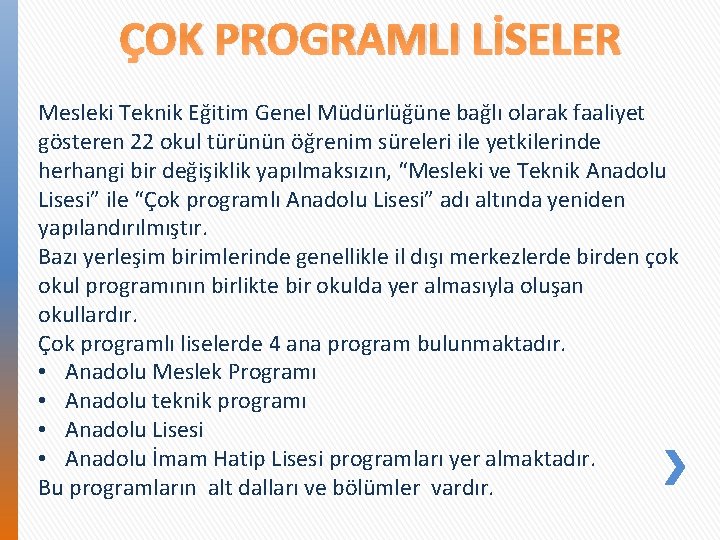 ÇOK PROGRAMLI LİSELER

Mesleki Teknik Eğitim Genel Müdürlüğüne bağlı olarak faaliyet gösteren 22 okul türünün öğrenim süreleri ile yetkilerinde herhangi bir değişiklik yapılmaksızın, "Mesleki ve Teknik Anadolu Lisesi" ile "Çok programlı Anadolu Lisesi" adı altında yeniden yapılandırılmıştır.
Bazı yerleşim birimlerinde genellikle il dışı merkezlerde birden çok okul programının birlikte bir okulda yer almasıyla oluşan okullardır.
Çok programlı liselerde 4 ana program bulunmaktadır.
• Anadolu Meslek Programı
• Anadolu teknik programı
• Anadolu Lisesi
• Anadolu İmam Hatip Lisesi programları yer almaktadır.
Bu programların alt dalları ve bölümler vardır.